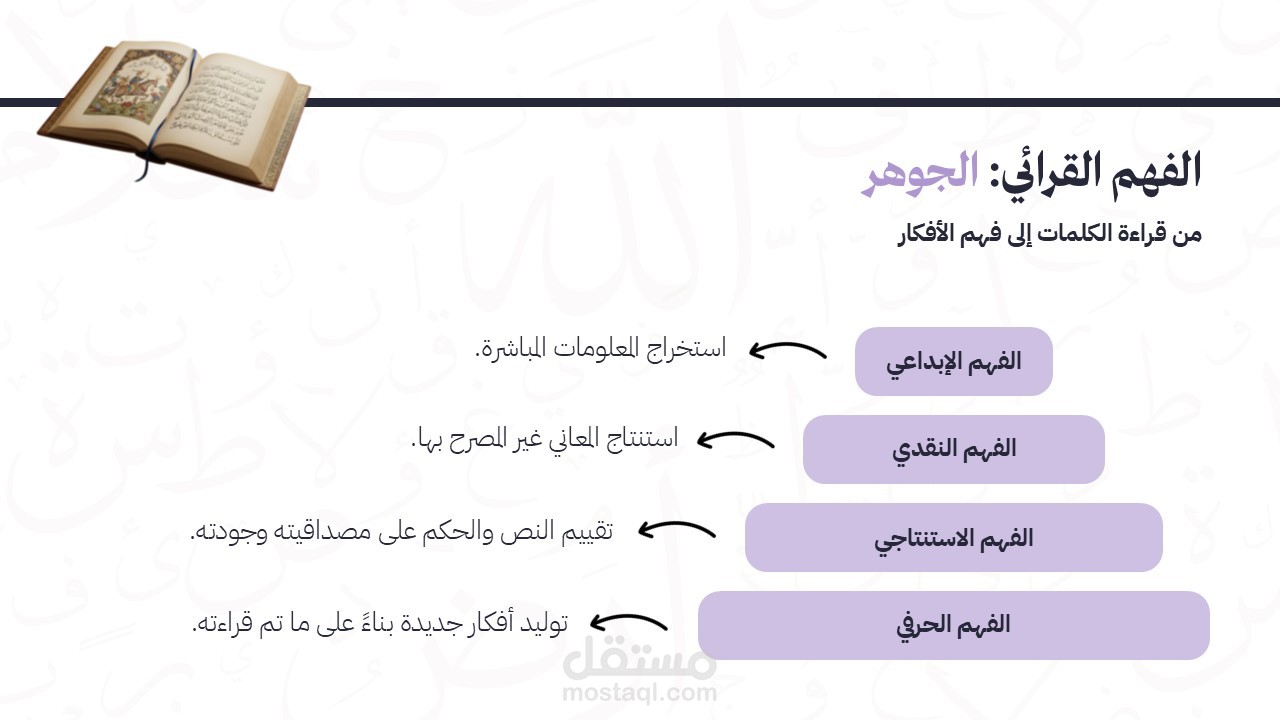 الفهم القرائي: الجوهر

من قراءة الكلمات إلى فهم الأفكار

الفهم الإبداعي
استخراج المعلومات المباشرة.

الفهم النقدي
استنتاج المعاني غير المصرح بها.

الفهم الاستنتاجي
تقييم النص والحكم على مصداقيته وجودته.

الفهم الحرفي
توليد أفكار جديدة بناءً على ما تم قراءته.

مستقل
mostaql.com